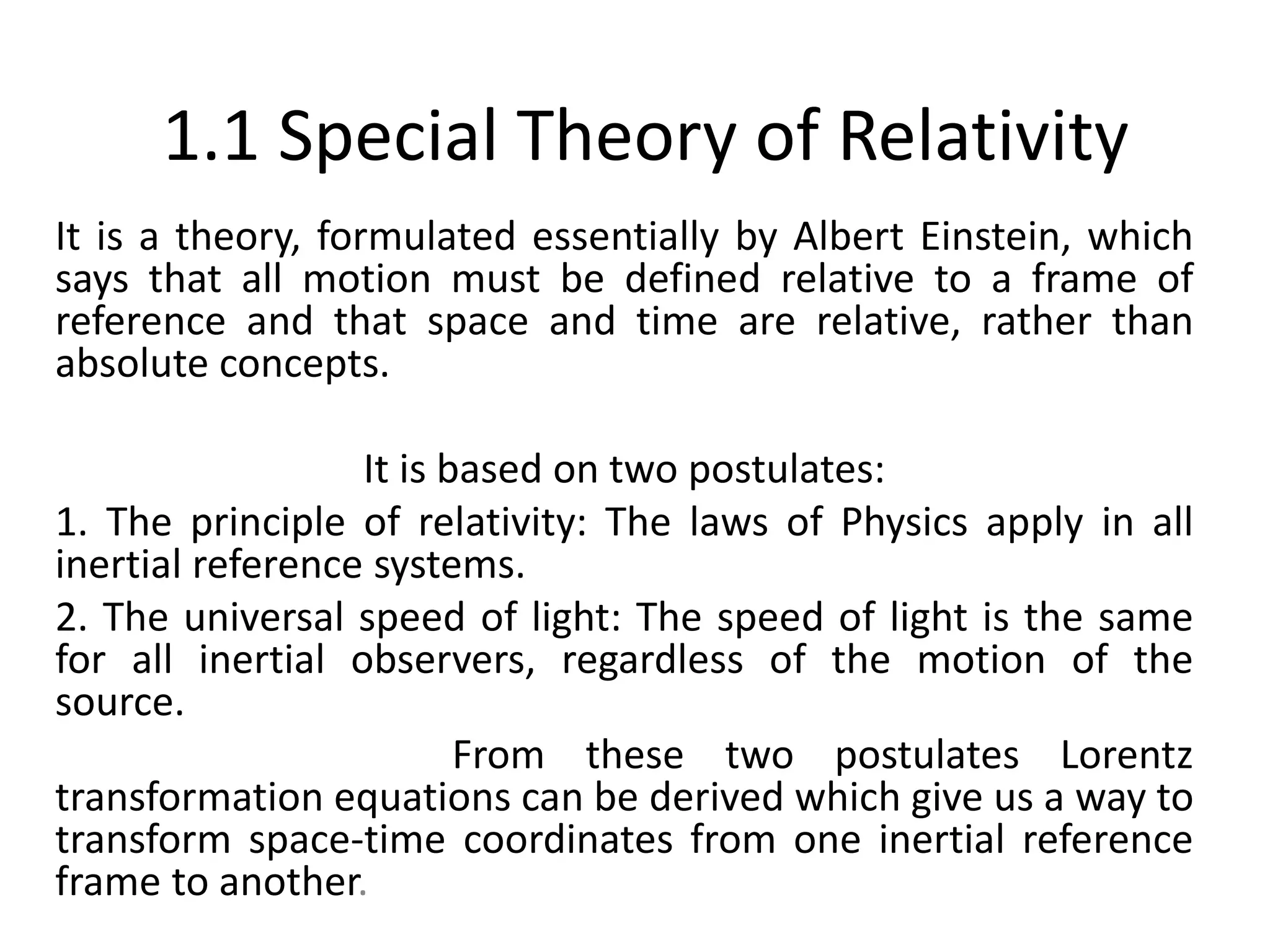 1.1 Special Theory of Relativity

It is a theory, formulated essentially by Albert Einstein, which says that all motion must be defined relative to a frame of reference and that space and time are relative, rather than absolute concepts.

It is based on two postulates:

1. The principle of relativity: The laws of Physics apply in all inertial reference systems.

2. The universal speed of light: The speed of light is the same for all inertial observers, regardless of the motion of the source.

From these two postulates Lorentz transformation equations can be derived which give us a way to transform space-time coordinates from one inertial reference frame to another.